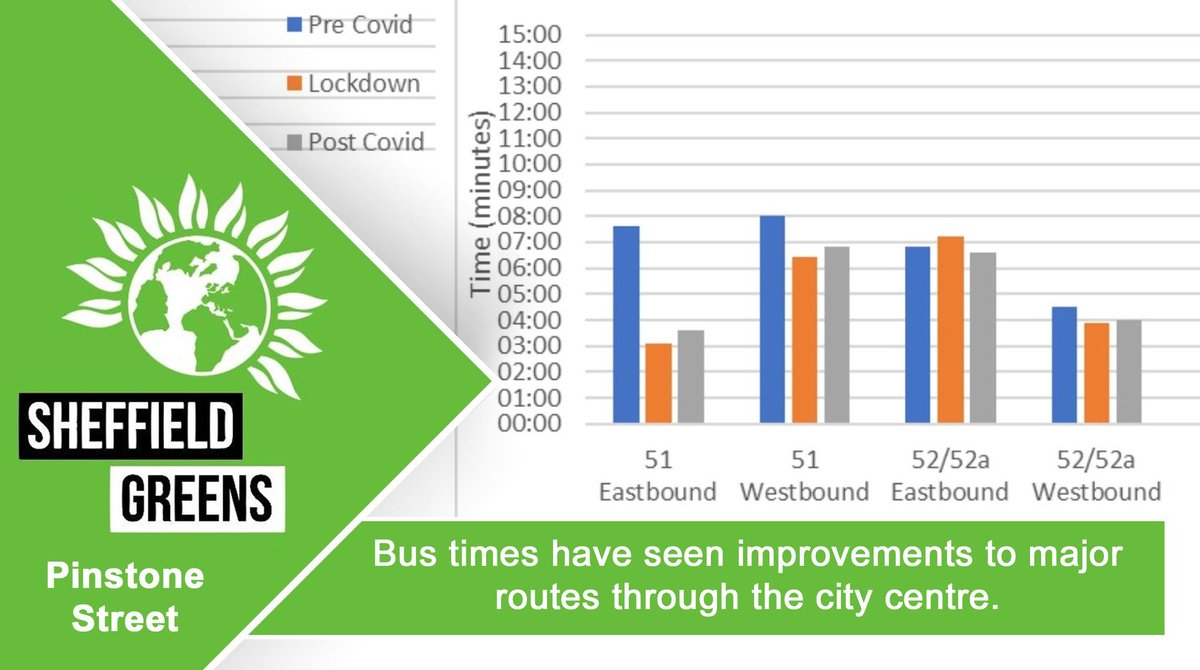 Pre Covid
Lockdown
Post Covid

Time (minutes)

15:00
14:00
13:00
12:00
11:00
10:00
09:00
08:00
07:00
06:00
05:00
04:00
03:00
02:00
01:00
00:00

51 Eastbound
51 Westbound
52/52a Eastbound
52/52a Westbound

SHEFFIELD
GREENS

Pinstone Street

Bus times have seen improvements to major routes through the city centre.